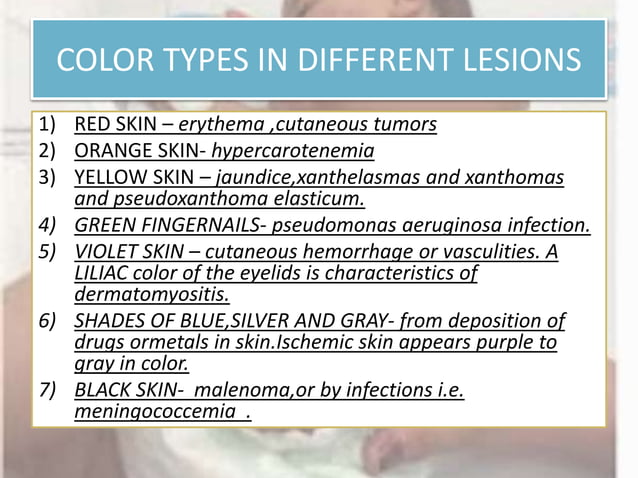 COLOR TYPES IN DIFFERENT LESIONS

1) RED SKIN – erythema ,cutaneous tumors
2) ORANGE SKIN- hypercarotenemia
3) YELLOW SKIN – jaundice,xanthelasmas and xanthomas and pseudoxanthoma elasticum.
4) GREEN FINGERNAILS- pseudomonas aeruginosa infection.
5) VIOLET SKIN – cutaneous hemorrhage or vasculities. A LILIAC color of the eyelids is characteristics of dermatomyositis.
6) SHADES OF BLUE,SILVER AND GRAY- from deposition of drugs ormetals in skin.Ischemic skin appears purple to gray in color.
7) BLACK SKIN- malenoma,or by infections i.e. meningococcemia .